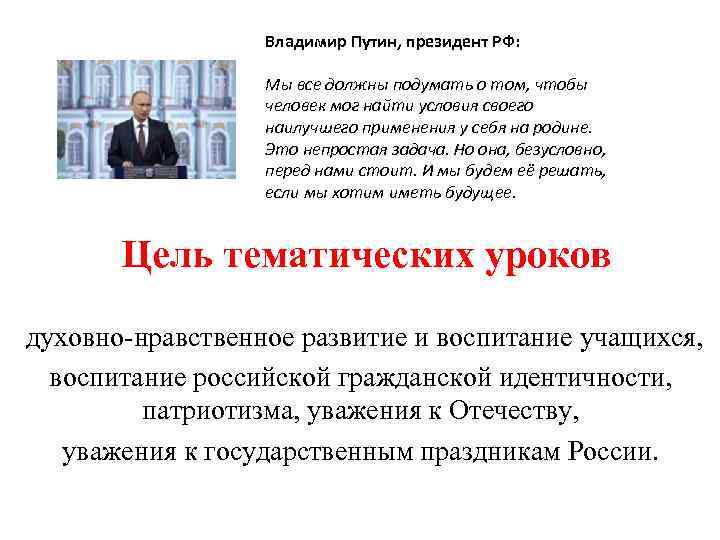 Владимир Путин, президент РФ:

Мы все должны подумать о том, чтобы человек мог найти условия своего наилучшего применения у себя на родине. Это непростая задача. Но она, безусловно, перед нами стоит. И мы будем её решать, если мы хотим иметь будущее.

Цель тематических уроков

духовно-нравственное развитие и воспитание учащихся,
воспитание российской гражданской идентичности, патриотизма, уважения к Отечеству,
уважения к государственным праздникам России.